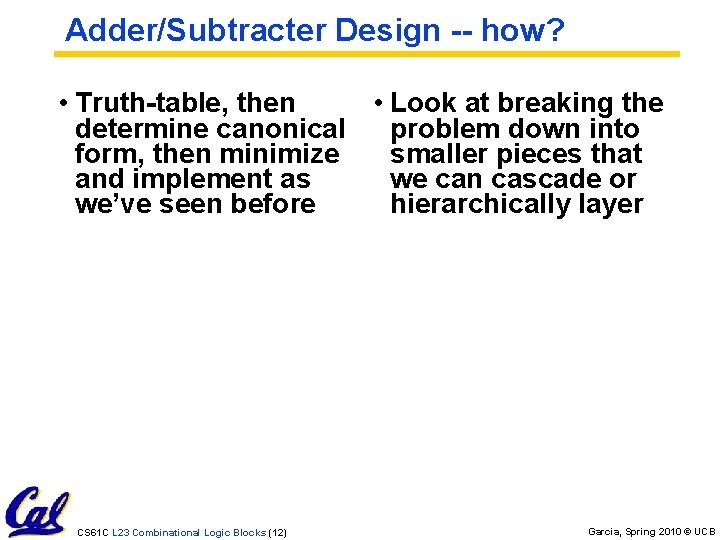 Adder/Subtracter Design -- how?

• Truth-table, then determine canonical form, then minimize and implement as we've seen before

• Look at breaking the problem down into smaller pieces that we can cascade or hierarchically layer

Cal

CS61C L23 Combinational Logic Blocks (12)

Garcia, Spring 2010 © UCB